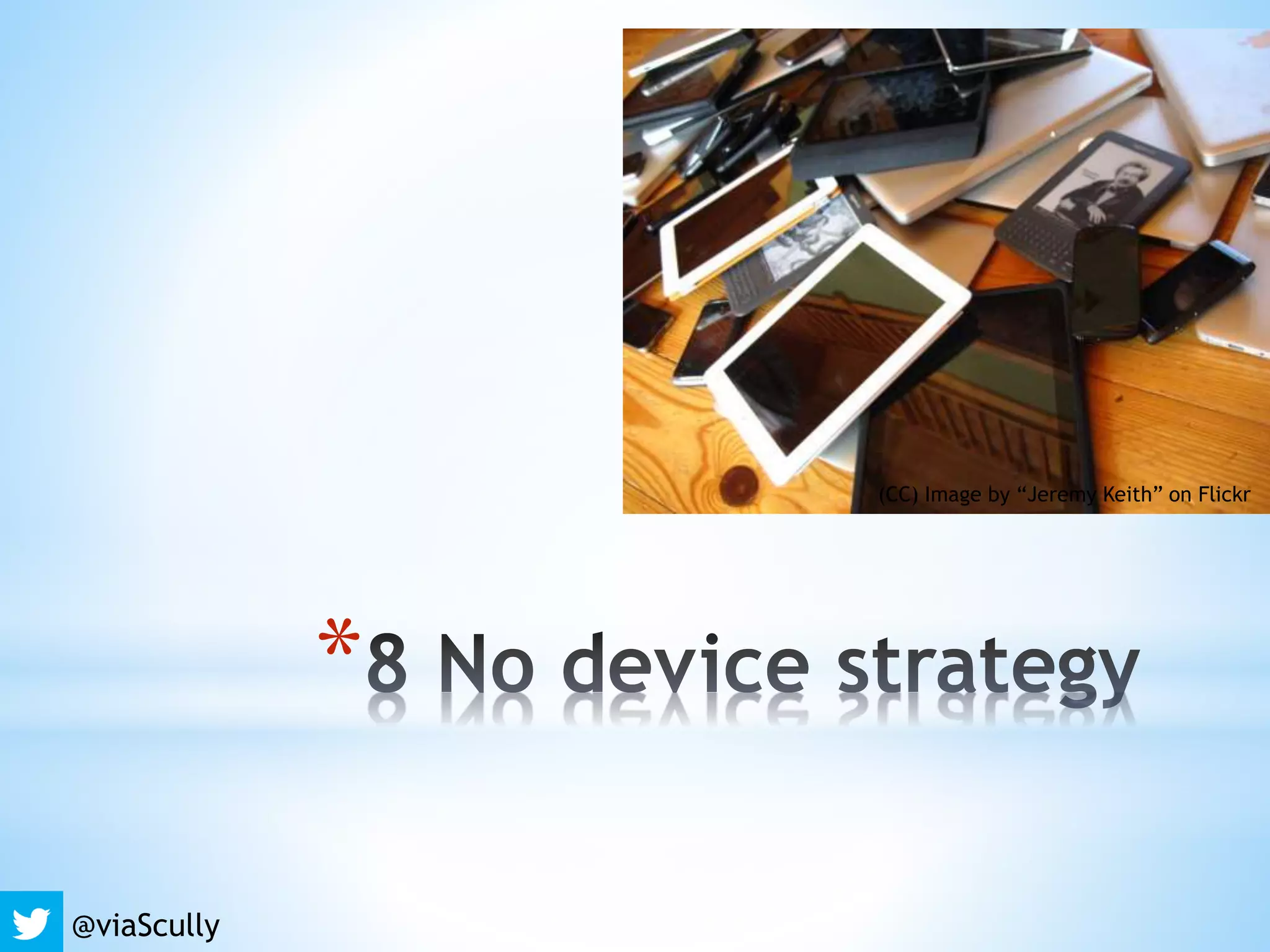 (CC) Image by “Jeremy Keith” on Flickr

*8 No device strategy

@viaScully